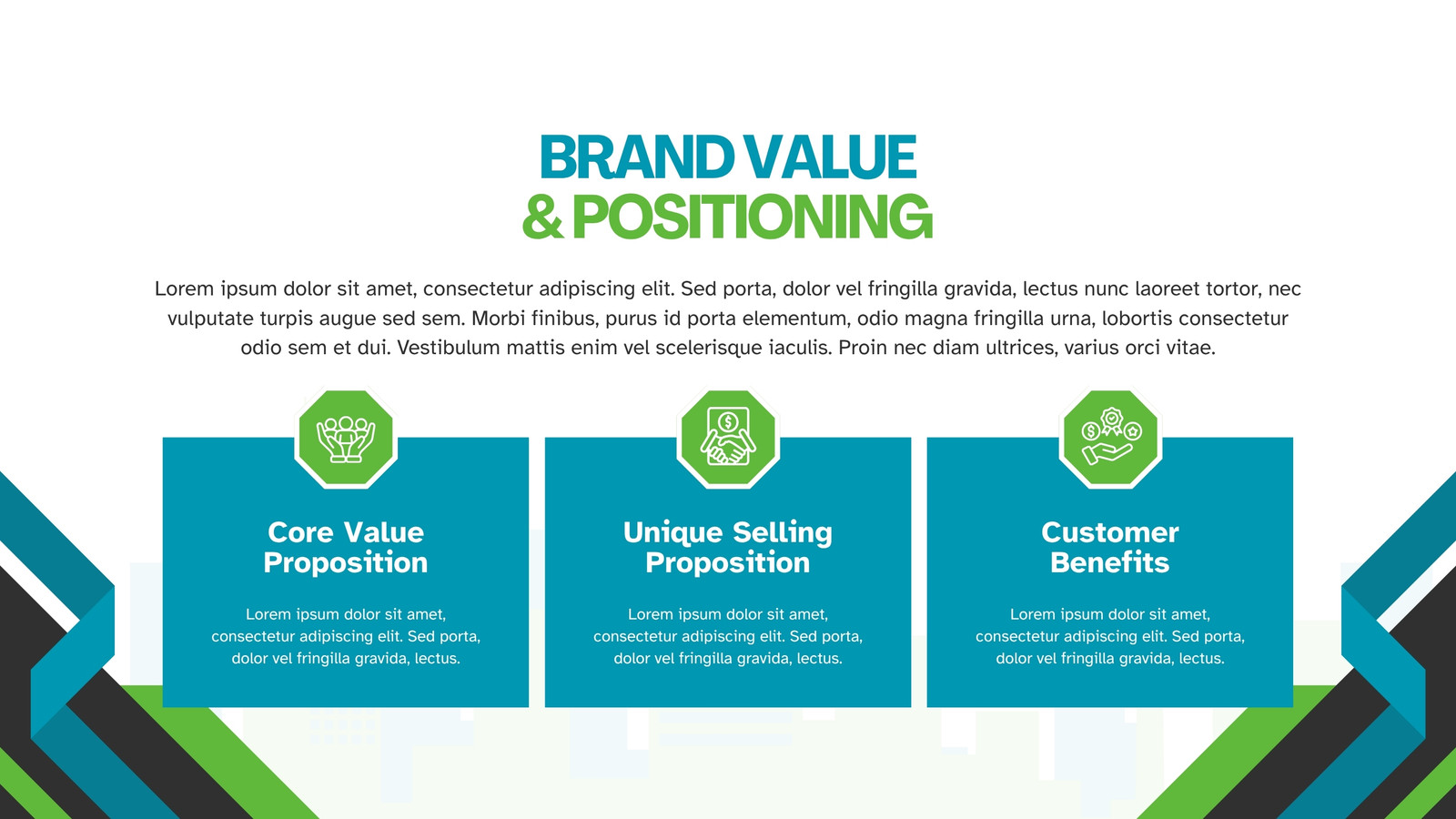 BRAND VALUE
& POSITIONING

Lorem ipsum dolor sit amet, consectetur adipiscing elit. Sed porta, dolor vel fringilla gravida, lectus nunc laoreet tortor, nec vulputate turpis augue sed sem. Morbi finibus, purus id porta elementum, odio magna fringilla urna, lobortis consectetur odio sem et dui. Vestibulum mattis enim vel scelerisque iaculis. Proin nec diam ultrices, varius orci vitae.

Core Value Proposition

Lorem ipsum dolor sit amet, consectetur adipiscing elit. Sed porta, dolor vel fringilla gravida, lectus.

Unique Selling Proposition

Lorem ipsum dolor sit amet, consectetur adipiscing elit. Sed porta, dolor vel fringilla gravida, lectus.

Customer Benefits

Lorem ipsum dolor sit amet, consectetur adipiscing elit. Sed porta, dolor vel fringilla gravida, lectus.